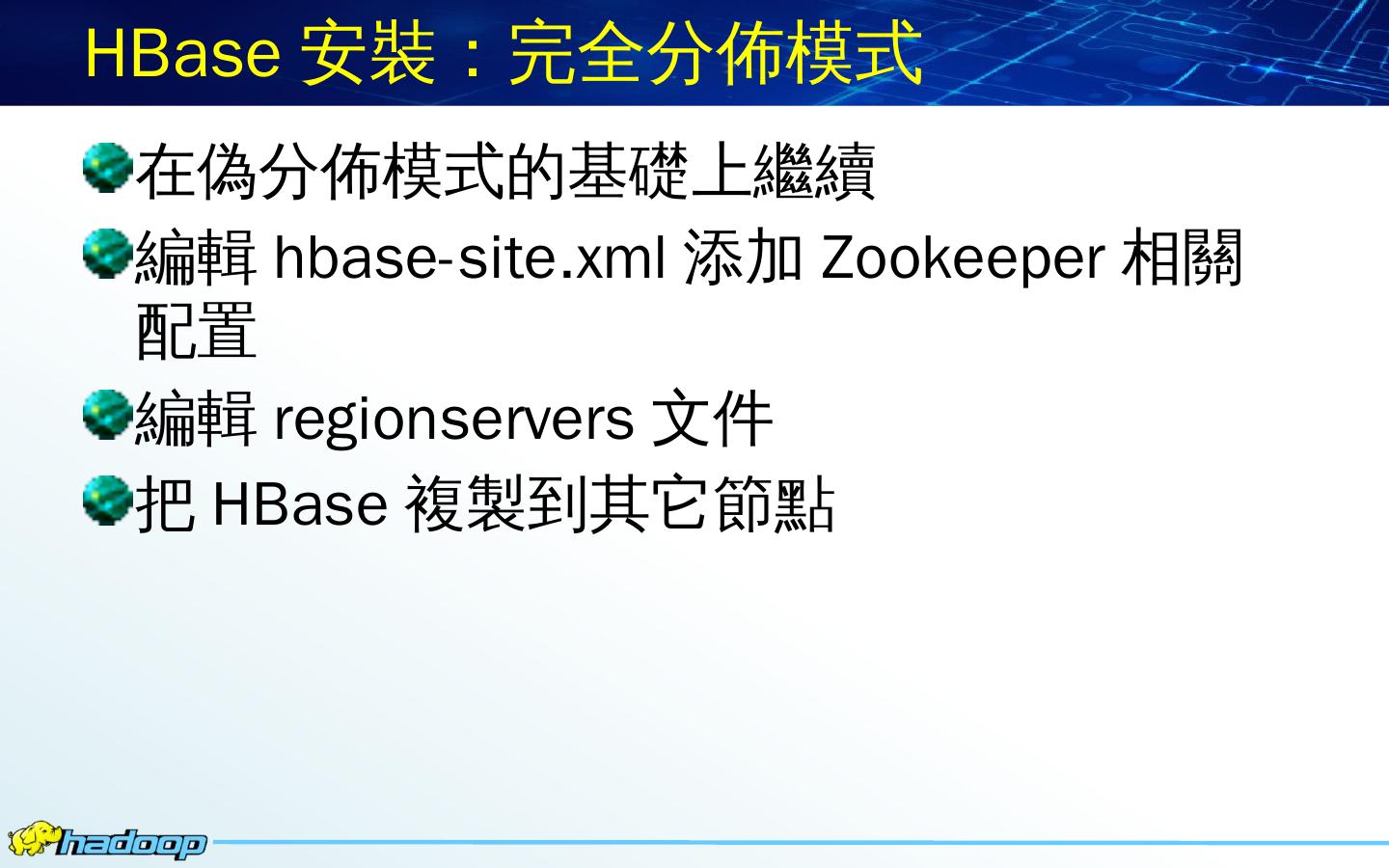 HBase 安裝：完全分佈模式

在偽分佈模式的基礎上繼續

編輯 hbase-site.xml 添加 Zookeeper 相關配置

編輯 regionservers 文件

把 HBase 複製到其它節點

hadoop